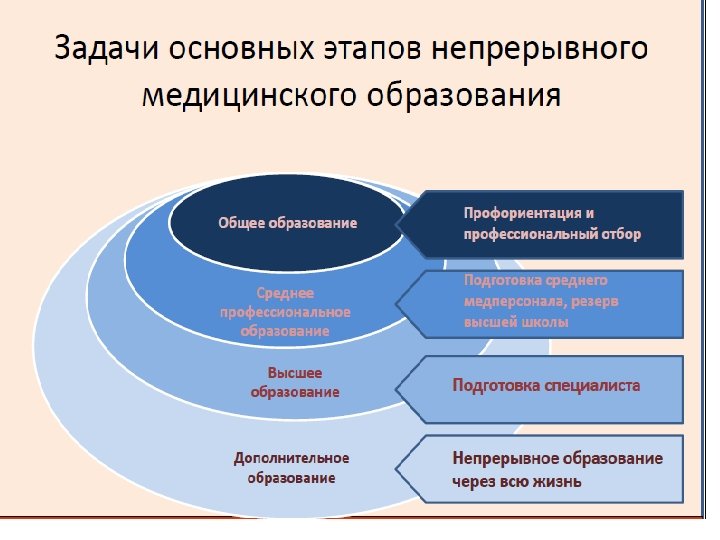 Задачи основных этапов непрерывного медицинского образования

Общее образование

Профориентация и профессиональный отбор

Среднее профессиональное образование

Подготовка среднего медперсонала, резерв высшей школы

Высшее образование

Подготовка специалиста

Дополнительное образование

Непрерывное образование через всю жизнь